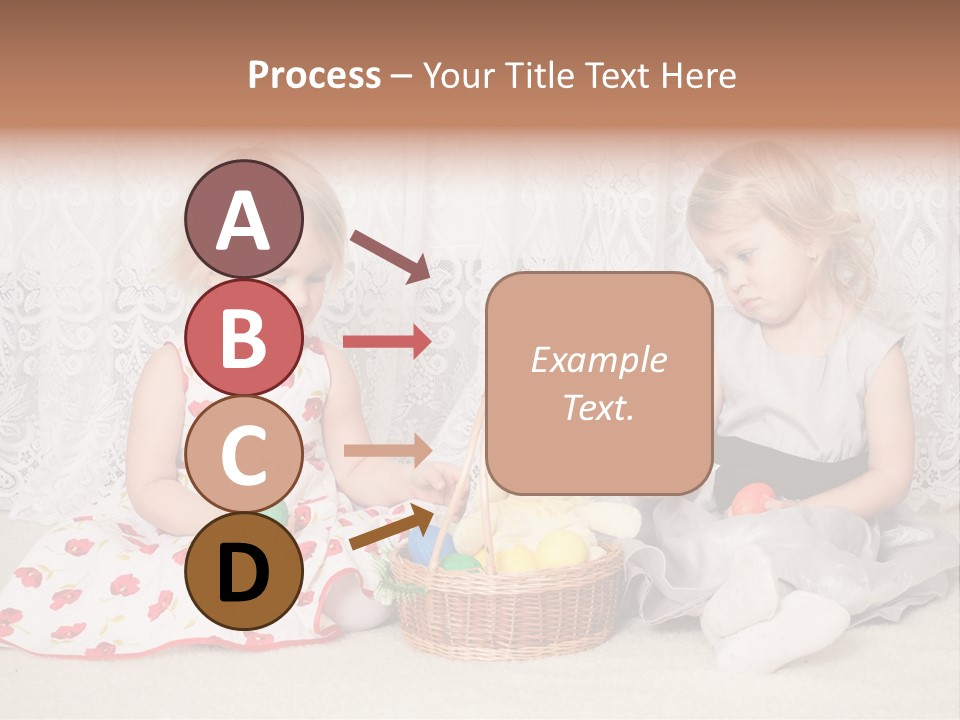 Process – Your Title Text Here

A

B

C

D

Example Text.